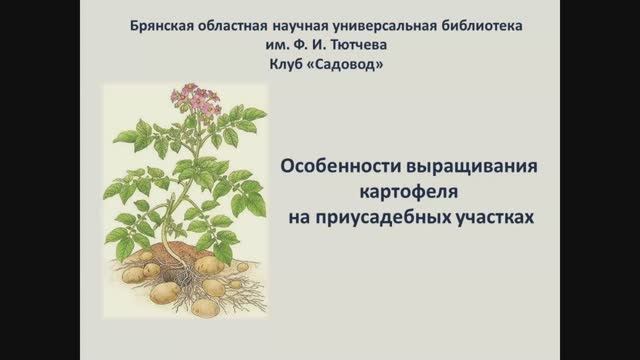 Брянская областная научная универсальная библиотека
им. Ф. И. Тютчева
Клуб «Садовод»

Особенности выращивания картофеля на приусадебных участках